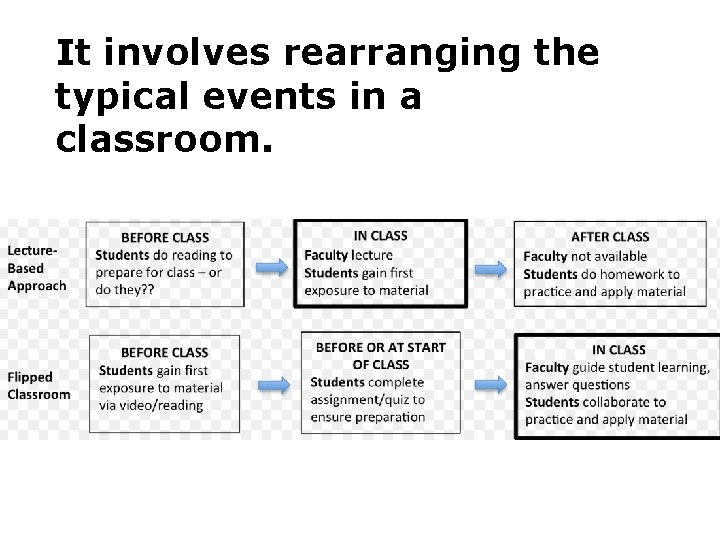 It involves rearranging the typical events in a classroom.

Lecture-Based Approach

BEFORE CLASS
Students do reading to prepare for class – or do they??

IN CLASS
Faculty lecture
Students gain first exposure to material

AFTER CLASS
Faculty not available
Students do homework to practice and apply material

Flipped Classroom

BEFORE CLASS
Students gain first exposure to material via video/reading

BEFORE OR AT START OF CLASS
Students complete assignment/quiz to ensure preparation

IN CLASS
Faculty guide student learning, answer questions
Students collaborate to practice and apply material